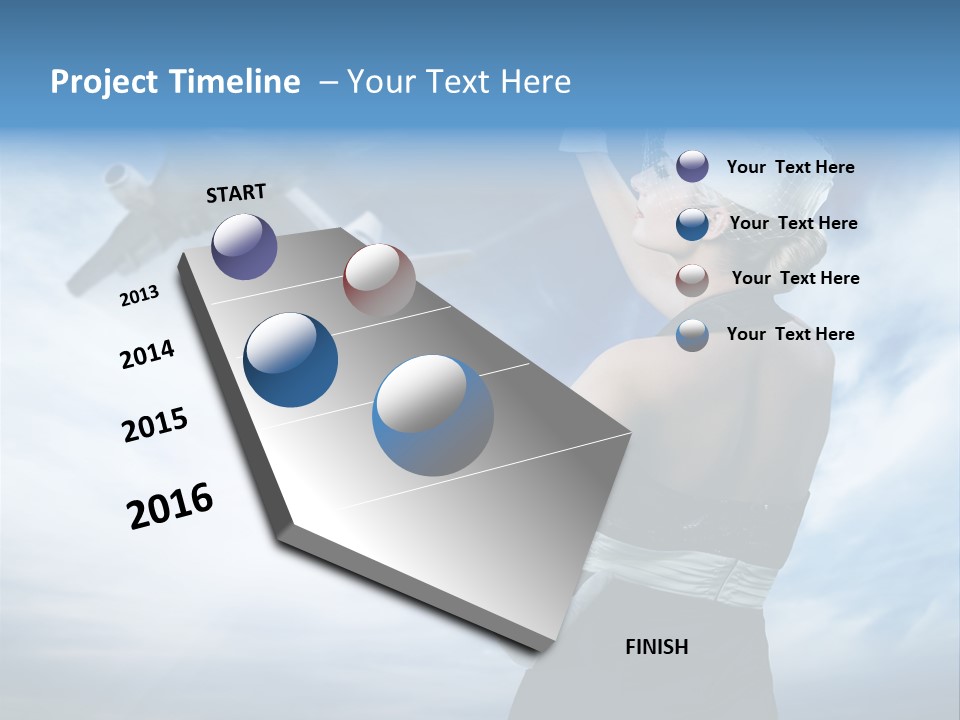 Project Timeline – Your Text Here

START

2013

2014

2015

2016

FINISH

Your Text Here

Your Text Here

Your Text Here

Your Text Here